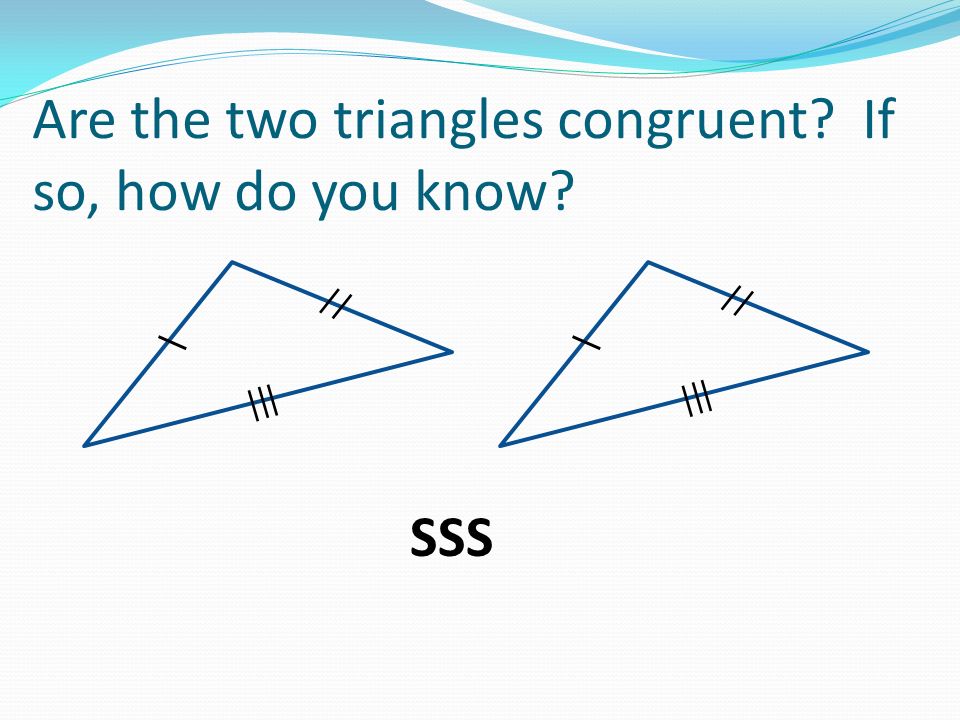 Are the two triangles congruent?  If so, how do you know?

SSS